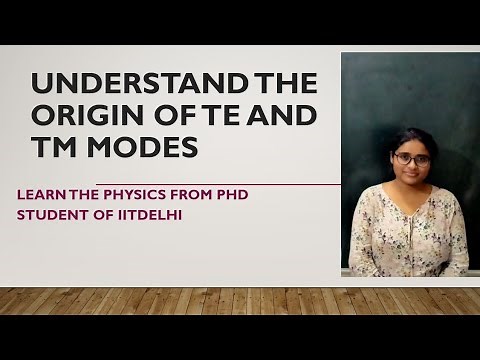 UNDERSTAND THE ORIGIN OF TE AND TM MODES

LEARN THE PHYSICS FROM PHD STUDENT OF IITDELHI